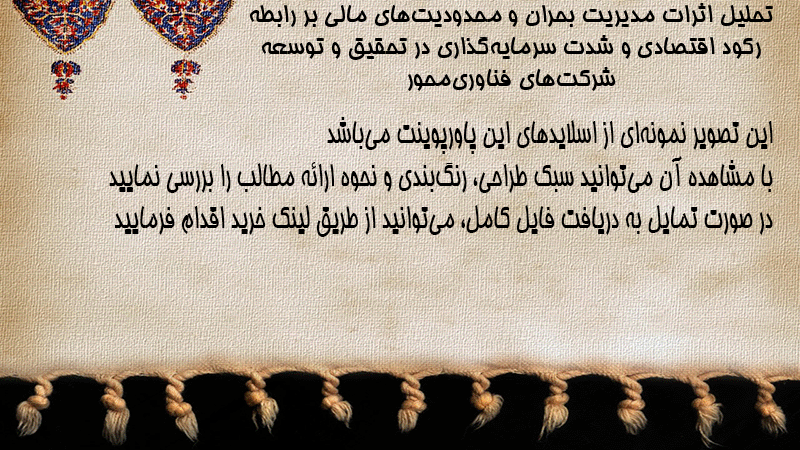 تحلیل اثرات مدیریت بحران و محدودیت‌های مالی بر رابطه رکود اقتصادی و شدت سرمایه‌گذاری در تحقیق و توسعه شرکت‌های فناوری‌محور

این تصویر نمونه‌ای از اسلایدهای این پاورپوینت می‌باشد
با مشاهده آن می‌توانید سبک طراحی، رنگ‌بندی و نحوه ارائه مطالب را بررسی نمایید
در صورت تمایل به دریافت فایل کامل، می‌توانید از طریق لینک خرید اقدام فرمایید